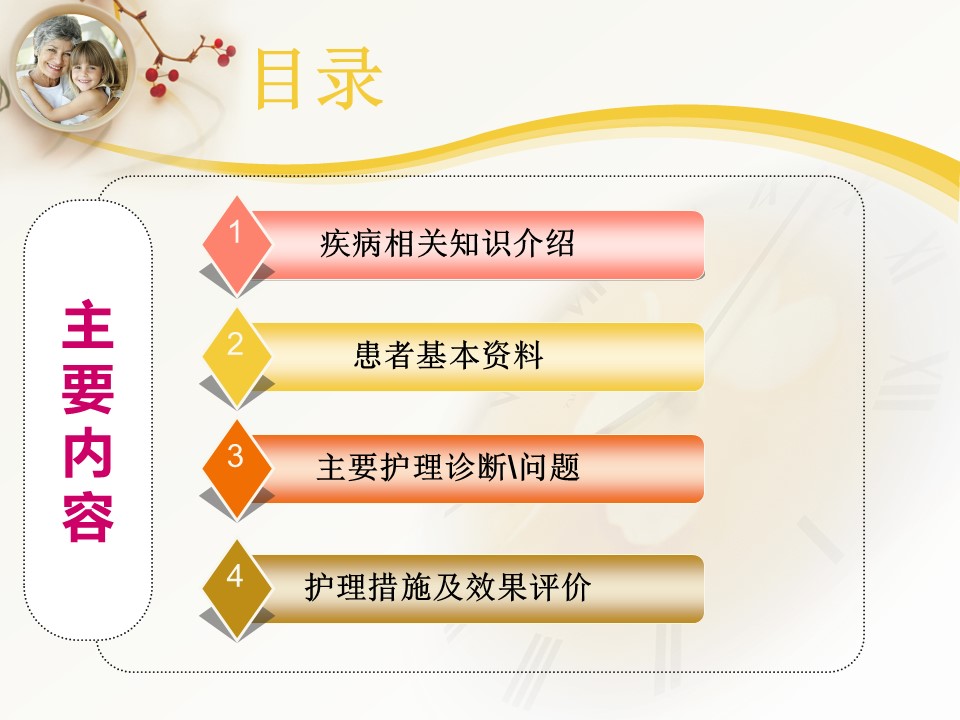 目录

主要内容

1 疾病相关知识介绍

2 患者基本资料

3 主要护理诊断\问题

4 护理措施及效果评价